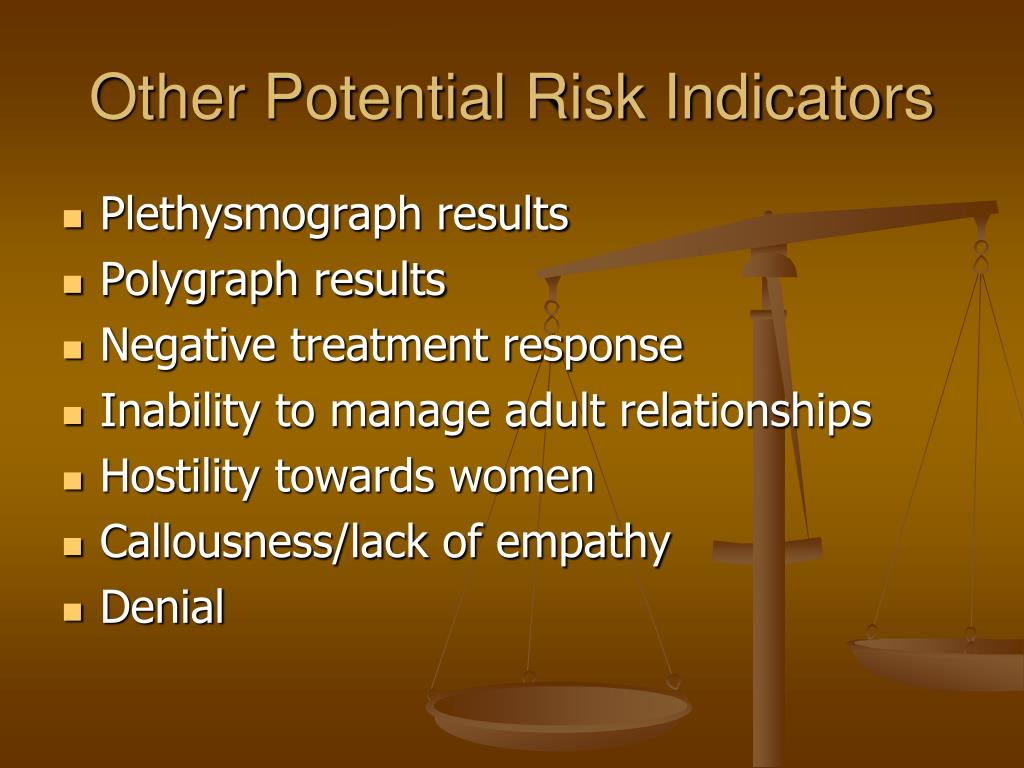 Other Potential Risk Indicators

- Plethysmograph results
- Polygraph results
- Negative treatment response
- Inability to manage adult relationships
- Hostility towards women
- Callousness/lack of empathy
- Denial